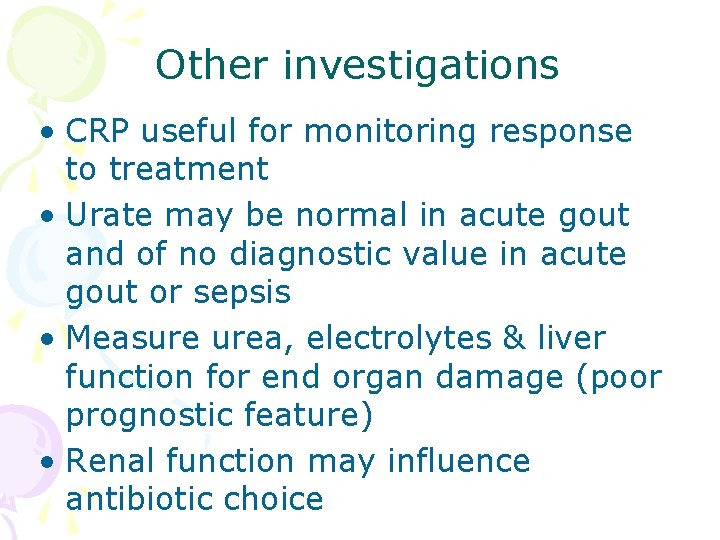 Other investigations

• CRP useful for monitoring response to treatment
• Urate may be normal in acute gout and of no diagnostic value in acute gout or sepsis
• Measure urea, electrolytes & liver function for end organ damage (poor prognostic feature)
• Renal function may influence antibiotic choice